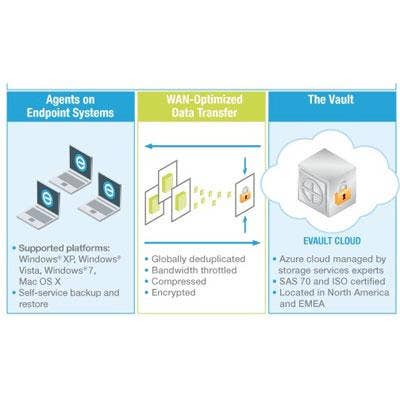 Agents on Endpoint Systems

• Supported platforms: Windows® XP, Windows® Vista, Windows®7, Mac OS X
• Self-service backup and restore

WAN-Optimized Data Transfer

• Globally deduplicated
• Bandwidth throttled
• Compressed
• Encrypted

The Vault

EVAULT CLOUD

• Azure cloud managed by storage services experts
• SAS 70 and ISO certified
• Located in North America and EMEA